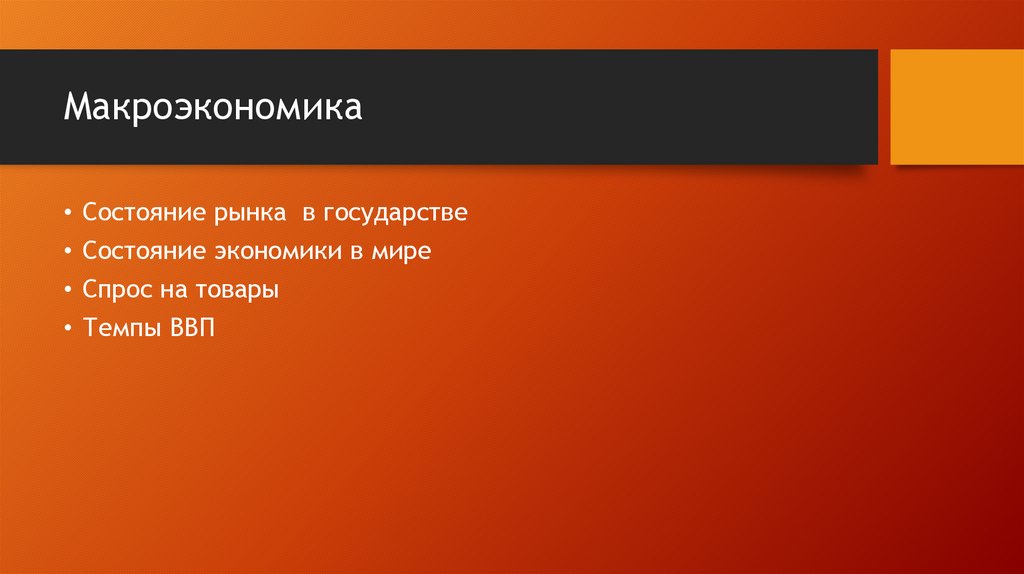 Макроэкономика

• Состояние рынка в государстве
• Состояние экономики в мире
• Спрос на товары
• Темпы ВВП